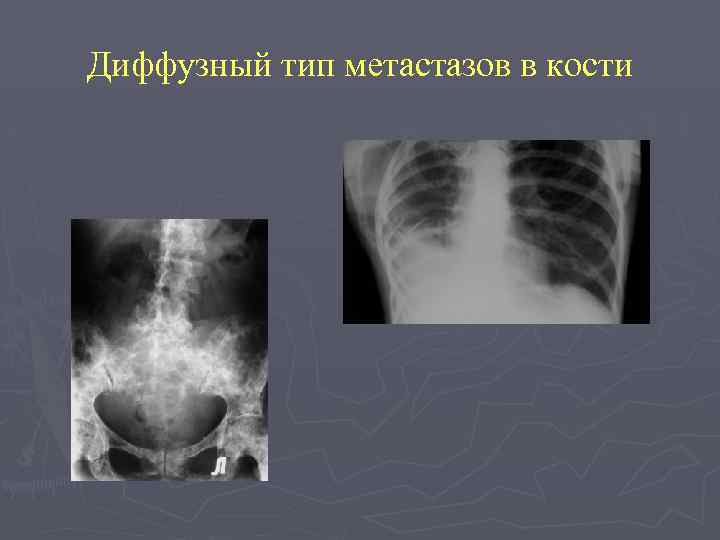 Диффузный тип метастазов в кости

Л